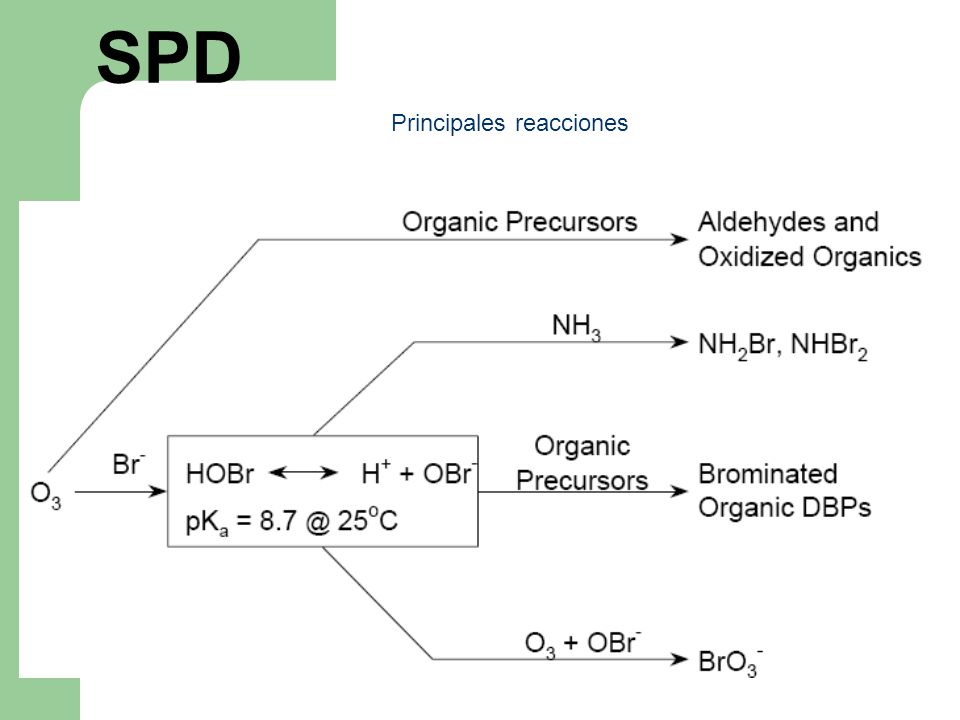 SPD

Principales reacciones

Organic Precursors

Aldehydes and Oxidized Organics

$NH_3$

$NH_2Br$, $NHBr_2$

$O_3$

$Br^-$

$HOBr \longleftrightarrow H^+ + OBr^-$

$pK_a = 8.7$ @ $25^oC$

Organic Precursors

Brominated Organic DBPs

$O_3 + OBr^-$

$BrO_3^-$